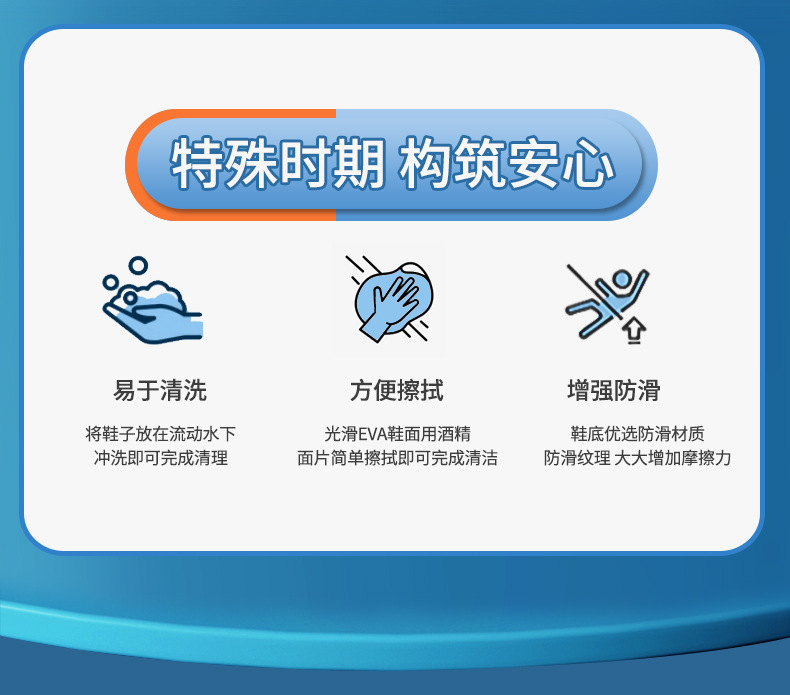 特殊时期 构筑安心

易于清洗

将鞋子放在流动水下
冲洗即可完成清理

方便擦拭

光滑EVA鞋面用酒精
面片简单擦拭即可完成清洁

增强防滑

鞋底优选防滑材质
防滑纹理 大大增加摩擦力